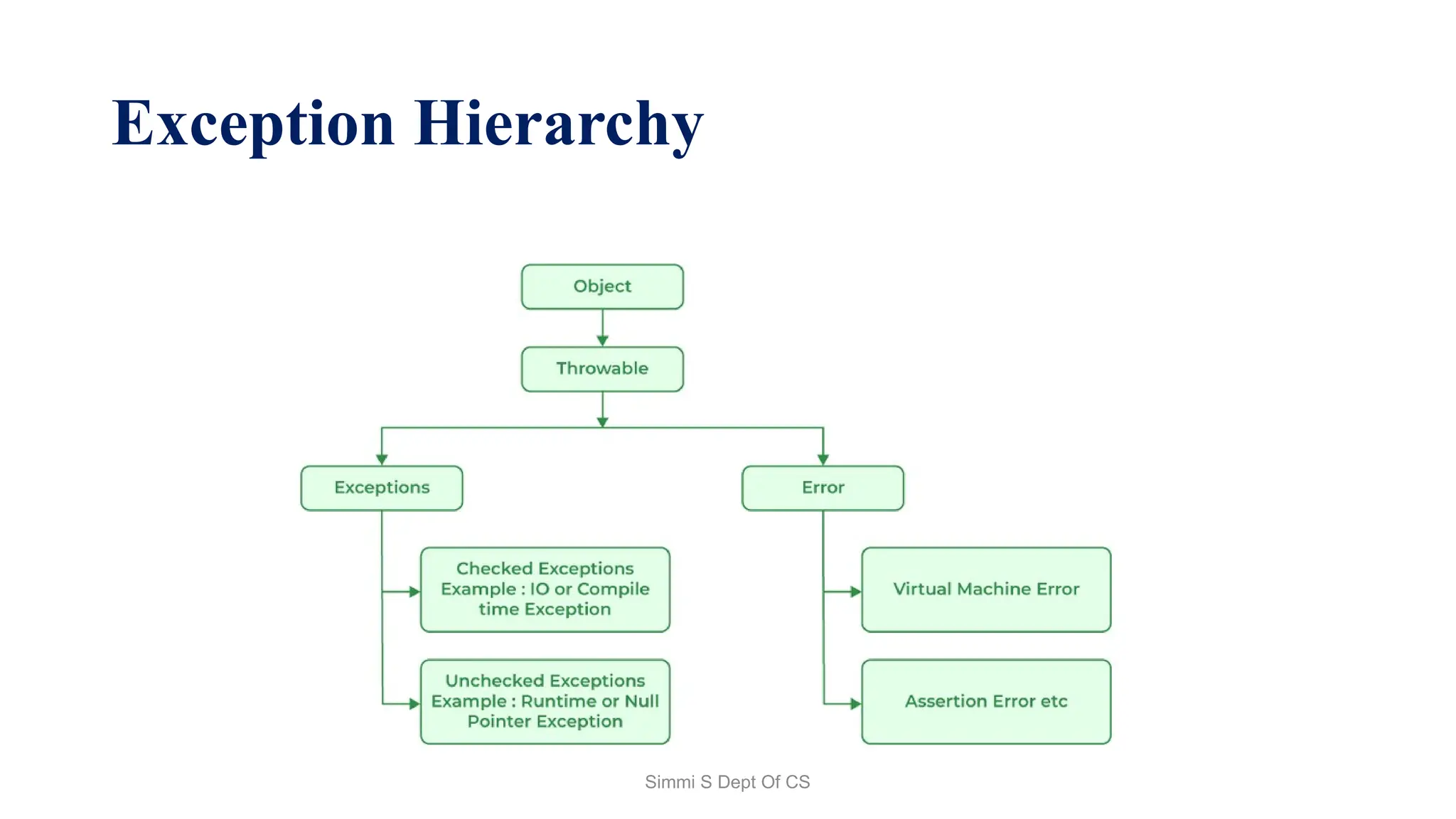 Exception Hierarchy

Object

Throwable

Exceptions

Error

Checked Exceptions Example : IO or Compile time Exception

Unchecked Exceptions Example : Runtime or Null Pointer Exception

Virtual Machine Error

Assertion Error etc

Simmi S Dept Of CS